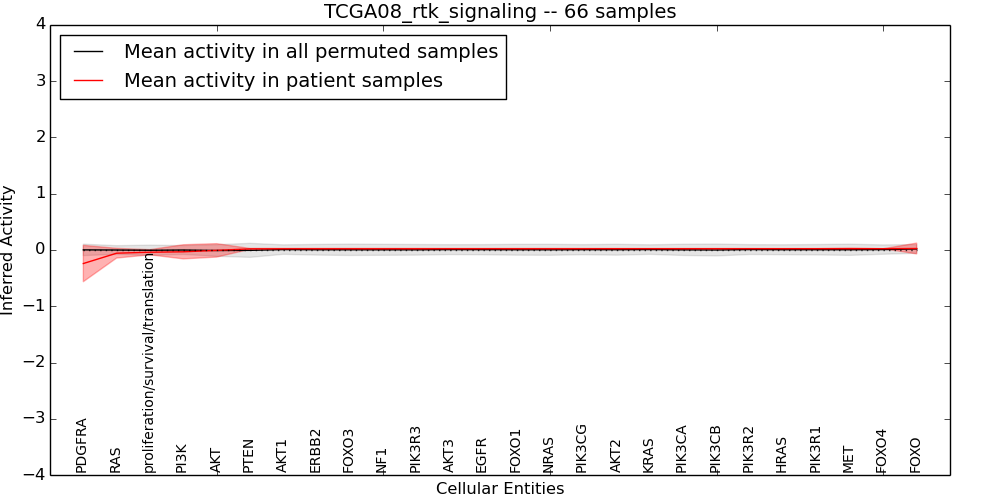 TCGA08_rtk_signaling -- 66 samples

Mean activity in all permuted samples
Mean activity in patient samples

Inferred Activity

4
3
2
1
0
−1
−2
−3
−4

PDGFRA
RAS
proliferation/survival/translation
PI3K
AKT
PTEN
AKT1
ERBB2
FOXO3
NF1
PIK3R3
AKT3
EGFR
FOXO1
NRAS
PIK3CG
AKT2
KRAS
PIK3CA
PIK3CB
PIK3R2
HRAS
PIK3R1
MET
FOXO4
FOXO

Cellular Entities